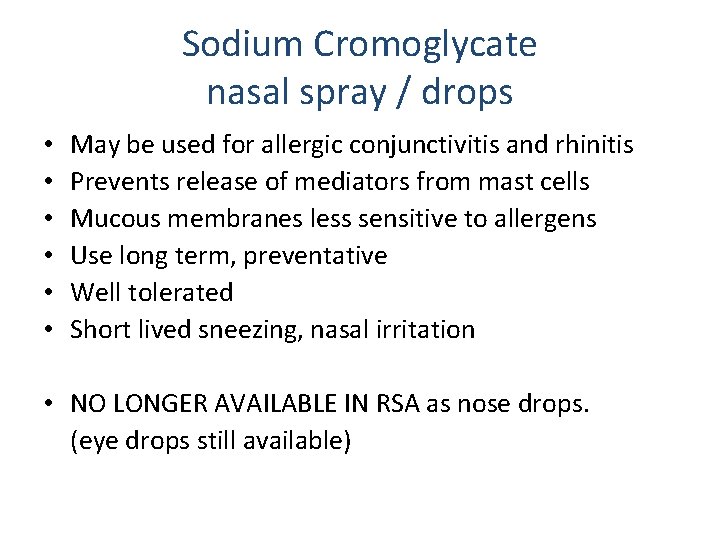 Sodium Cromoglycate
nasal spray / drops

• May be used for allergic conjunctivitis and rhinitis
• Prevents release of mediators from mast cells
• Mucous membranes less sensitive to allergens
• Use long term, preventative
• Well tolerated
• Short lived sneezing, nasal irritation

• NO LONGER AVAILABLE IN RSA as nose drops. (eye drops still available)